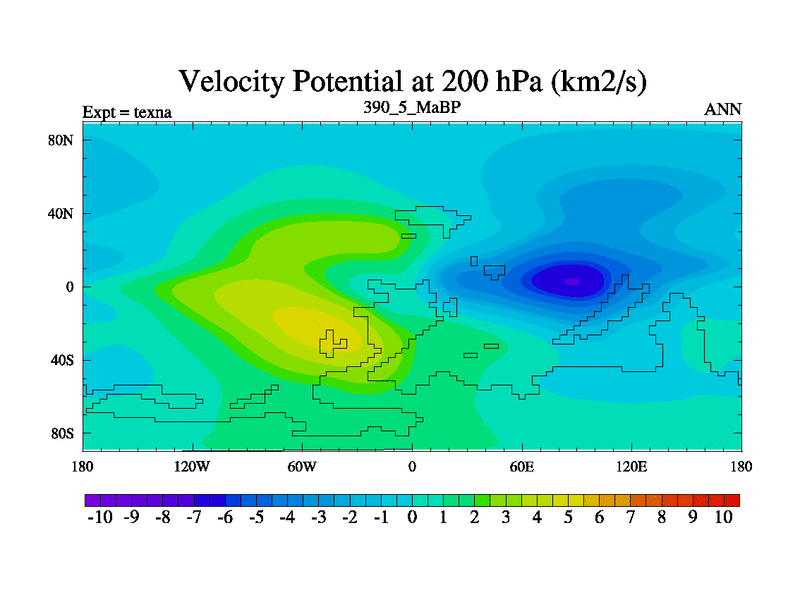 Velocity Potential at 200 hPa (km2/s)

Expt = texna

390_5_MaBP

ANN

80N
40N
0
40S
80S

180 120W 60W 0 60E 120E 180

-10 -9 -8 -7 -6 -5 -4 -3 -2 -1 0 1 2 3 4 5 6 7 8 9 10